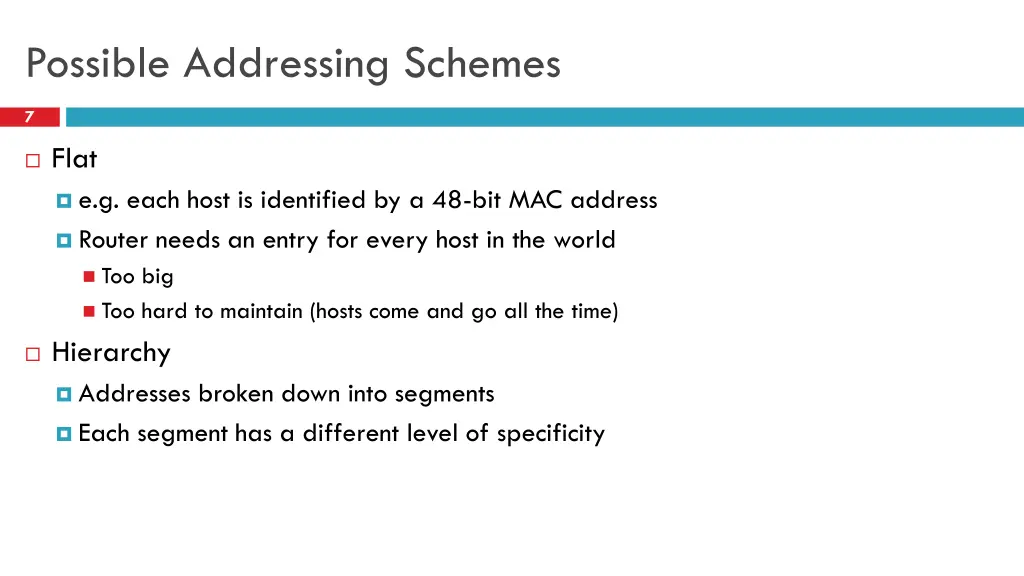 Possible Addressing Schemes

7

Flat

e.g. each host is identified by a 48-bit MAC address

Router needs an entry for every host in the world

Too big

Too hard to maintain (hosts come and go all the time)

Hierarchy

Addresses broken down into segments

Each segment has a different level of specificity